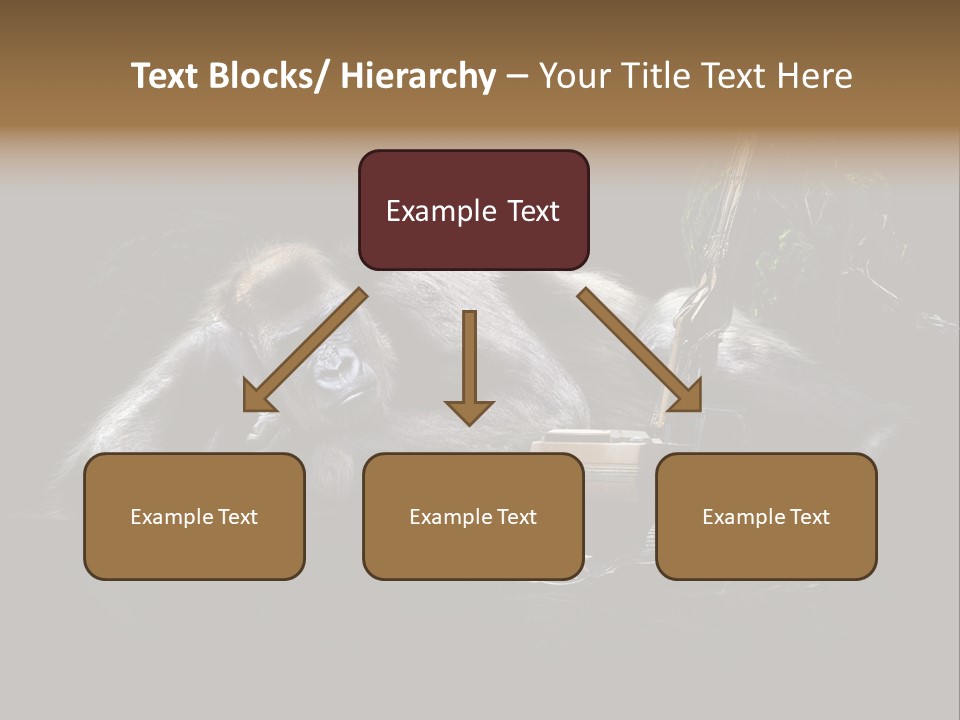 Text Blocks/ Hierarchy – Your Title Text Here

Example Text

Example Text

Example Text

Example Text